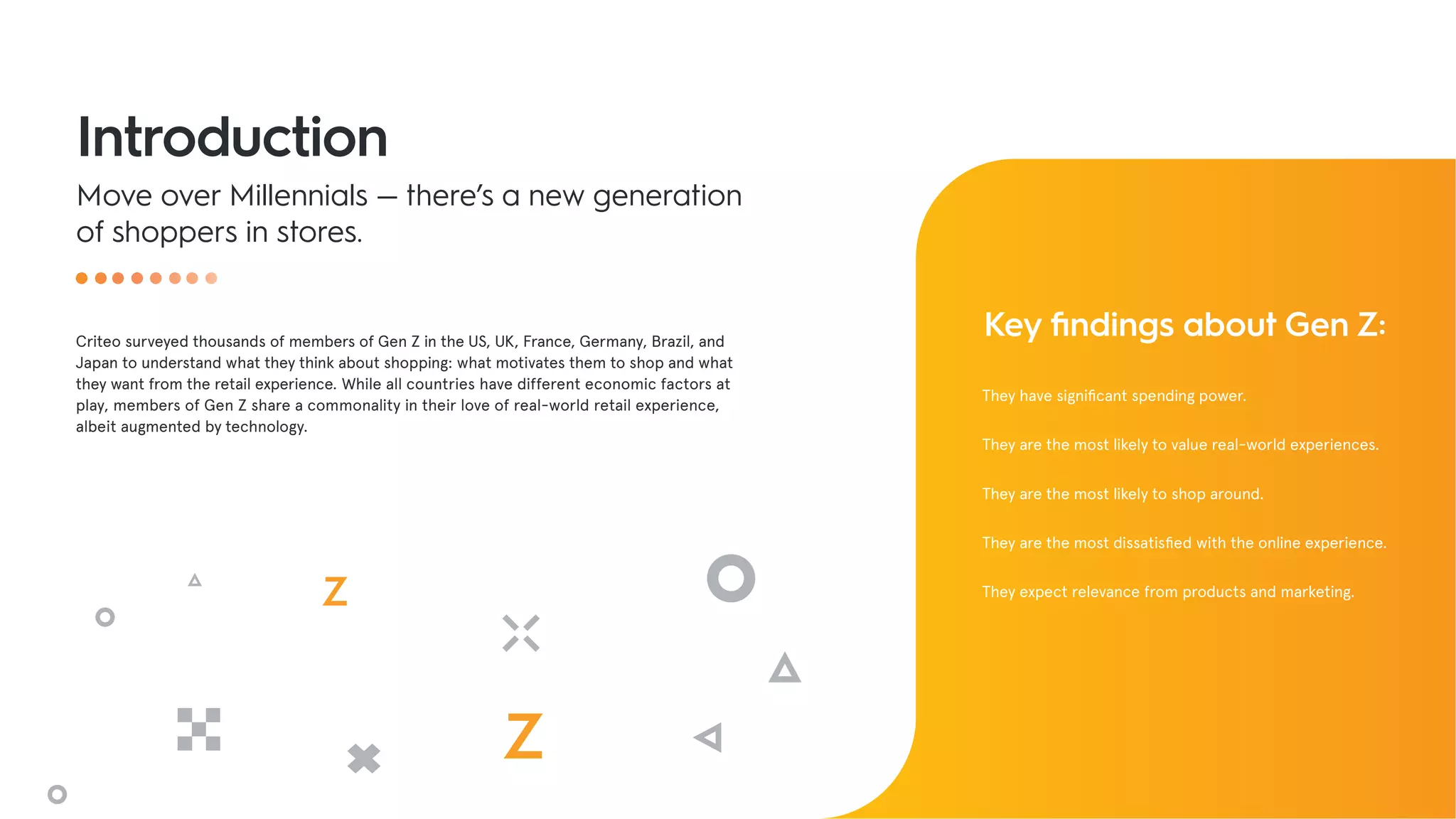 Introduction

Move over Millennials — there's a new generation of shoppers in stores.

Criteo surveyed thousands of members of Gen Z in the US, UK, France, Germany, Brazil, and Japan to understand what they think about shopping: what motivates them to shop and what they want from the retail experience. While all countries have different economic factors at play, members of Gen Z share a commonality in their love of real-world retail experience, albeit augmented by technology.

Z

Z

Key findings about Gen Z:

They have significant spending power.

They are the most likely to value real-world experiences.

They are the most likely to shop around.

They are the most dissatisfied with the online experience.

They expect relevance from products and marketing.